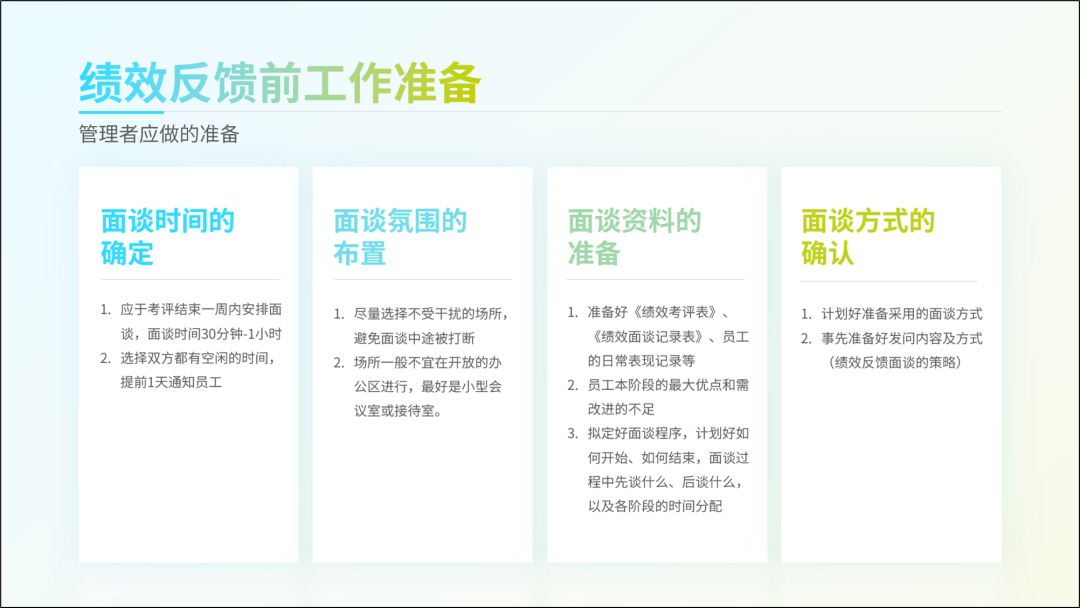 绩效反馈前工作准备

管理者应做的准备

面谈时间的确定

1. 应于考评结束一周内安排面谈，面谈时间30分钟-1小时
2. 选择双方都有空闲的时间，提前1天通知员工

面谈氛围的布置

1. 尽量选择不受干扰的场所，避免面谈中途被打断
2. 场所一般不宜在开放的办公区进行，最好是小型会议室或接待室。

面谈资料的准备

1. 准备好《绩效考评表》、《绩效面谈记录表》、员工的日常表现记录等
2. 员工本阶段的最大优点和需改进的不足
3. 拟定好面谈程序，计划好如何开始、如何结束，面谈过程中先谈什么、后谈什么，以及各阶段的时间分配

面谈方式的确认

1. 计划好准备采用的面谈方式
2. 事先准备好发问内容及方式（绩效反馈面谈的策略）